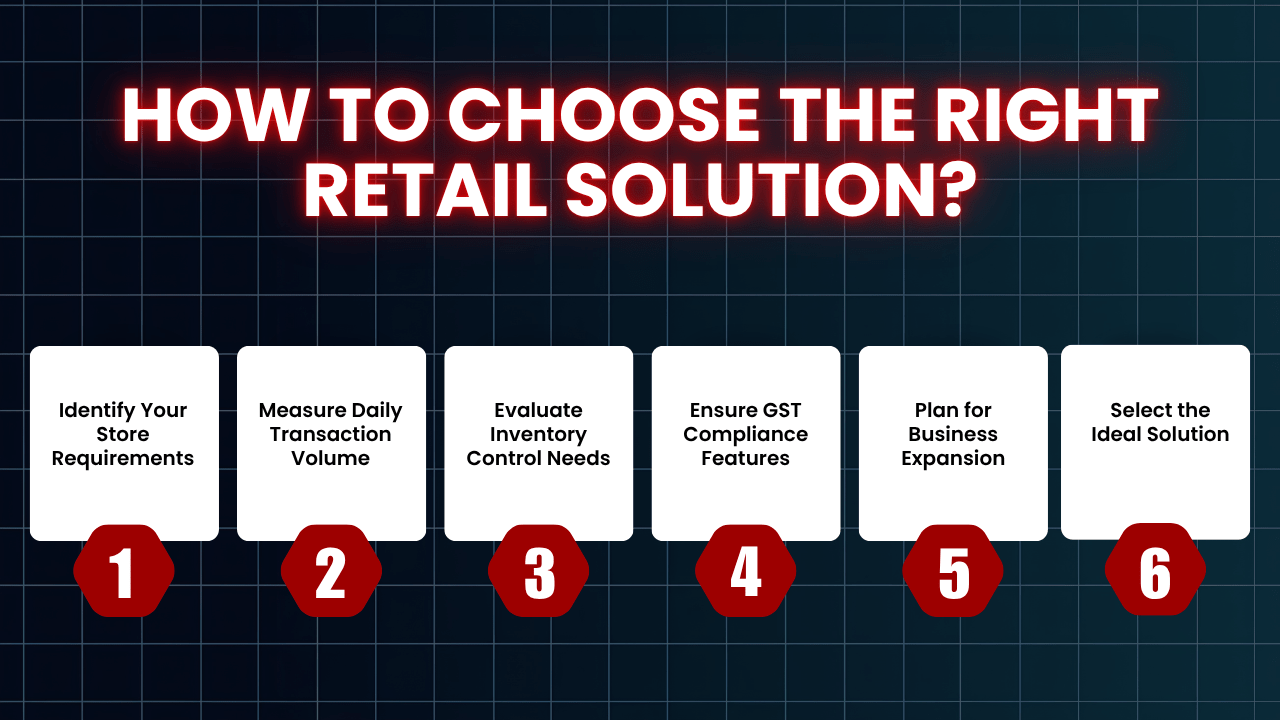 HOW TO CHOOSE THE RIGHT RETAIL SOLUTION?

Identify Your Store Requirements

1

Measure Daily Transaction Volume

2

Evaluate Inventory Control Needs

3

Ensure GST Compliance Features

4

Plan for Business Expansion

5

Select the Ideal Solution

6